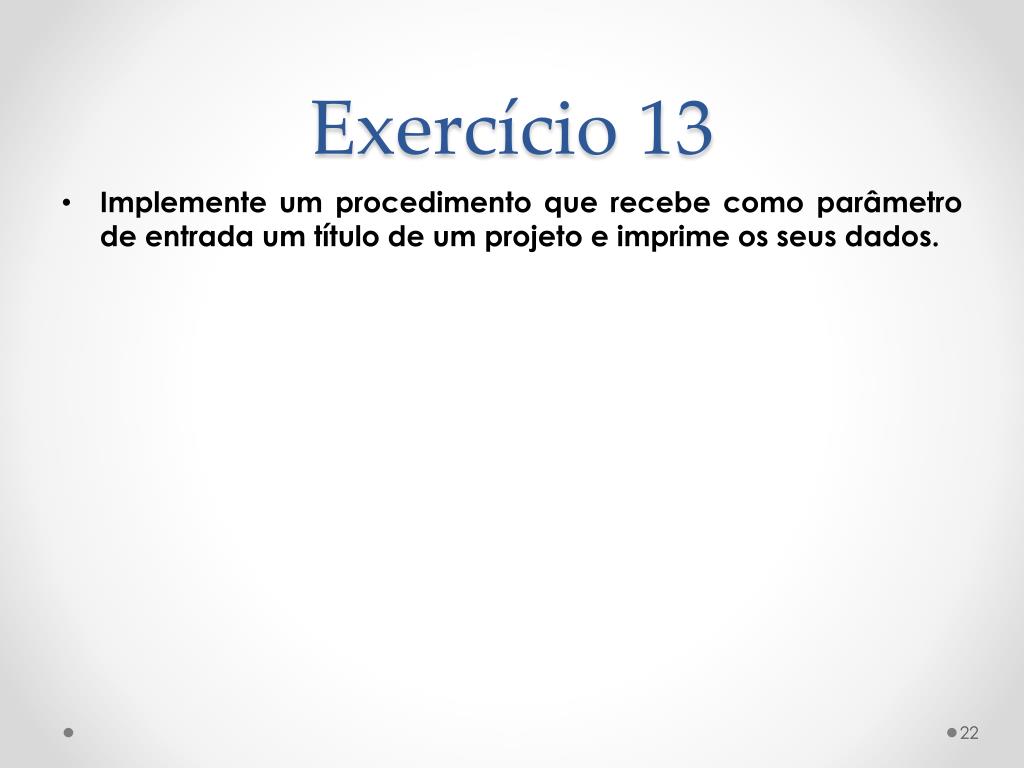 Exercício 13

• Implemente um procedimento que recebe como parâmetro de entrada um título de um projeto e imprime os seus dados.

22